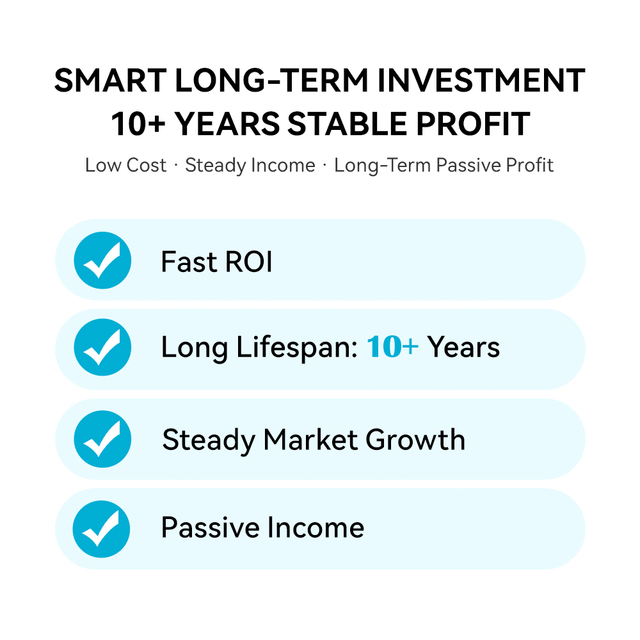 SMART LONG-TERM INVESTMENT
10+ YEARS STABLE PROFIT

Low Cost · Steady Income · Long-Term Passive Profit

Fast ROI

Long Lifespan: 10+ Years

Steady Market Growth

Passive Income